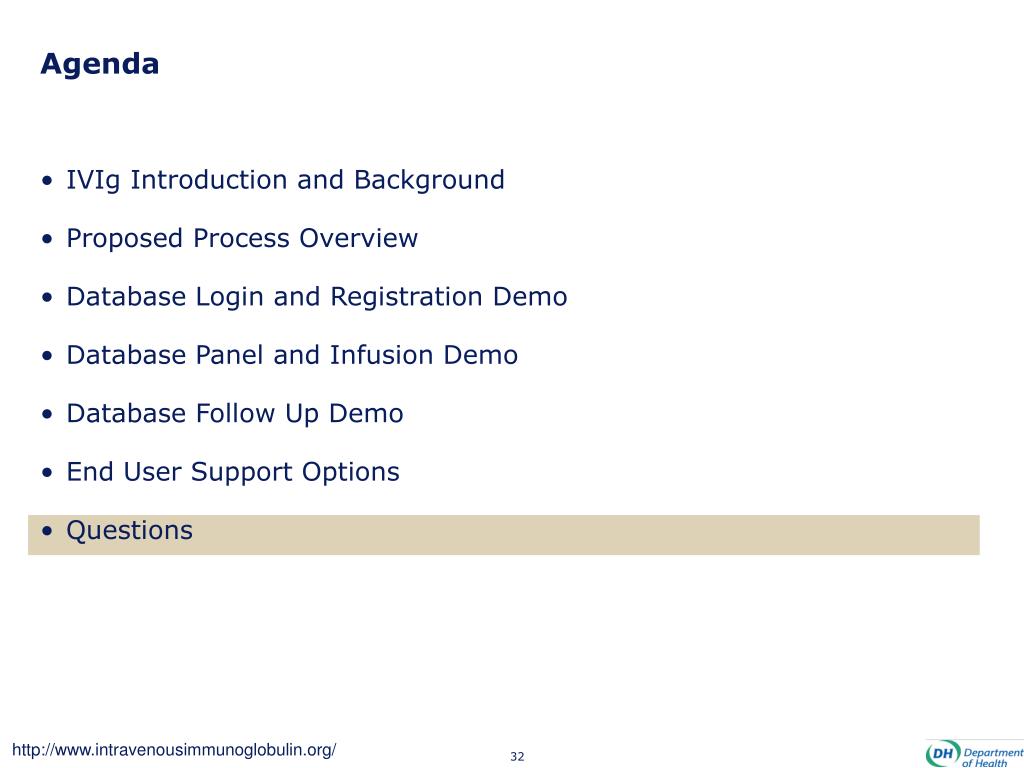 Agenda

• IVIg Introduction and Background

• Proposed Process Overview

• Database Login and Registration Demo

• Database Panel and Infusion Demo

• Database Follow Up Demo

• End User Support Options

• Questions

http://www.intravenousimmunoglobulin.org/

32

DH Department of Health